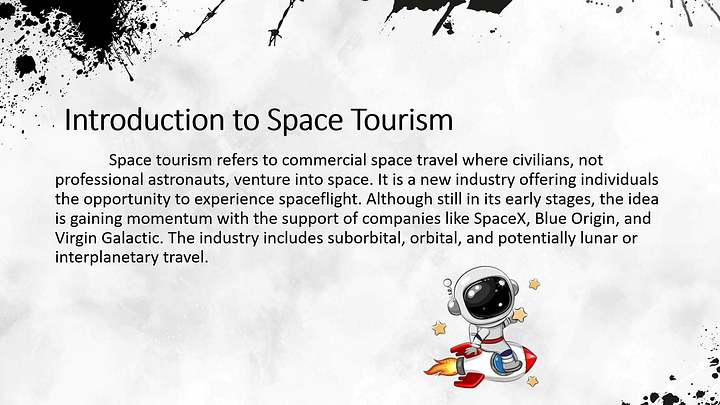 Introduction to Space Tourism

Space tourism refers to commercial space travel where civilians, not professional astronauts, venture into space. It is a new industry offering individuals the opportunity to experience spaceflight. Although still in its early stages, the idea is gaining momentum with the support of companies like SpaceX, Blue Origin, and Virgin Galactic. The industry includes suborbital, orbital, and potentially lunar or interplanetary travel.